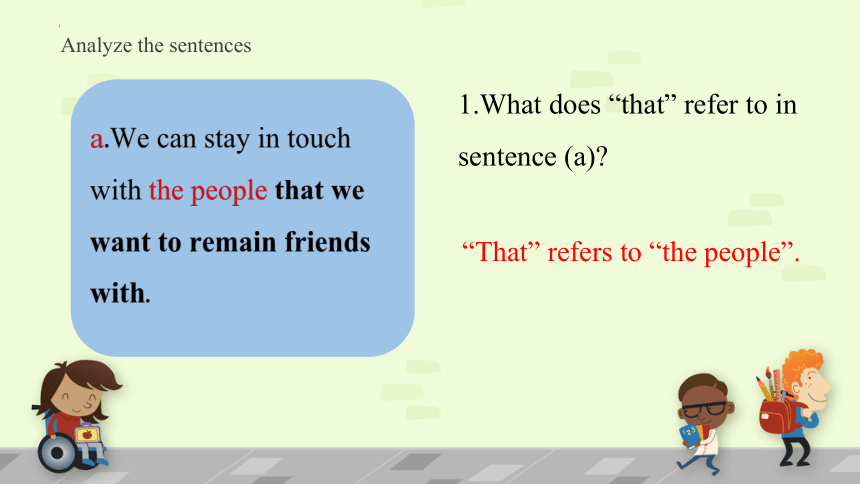 Analyze the sentences

a.We can stay in touch with the people that we want to remain friends with.

1.What does “that” refer to in sentence (a)?

“That” refers to “the people”.